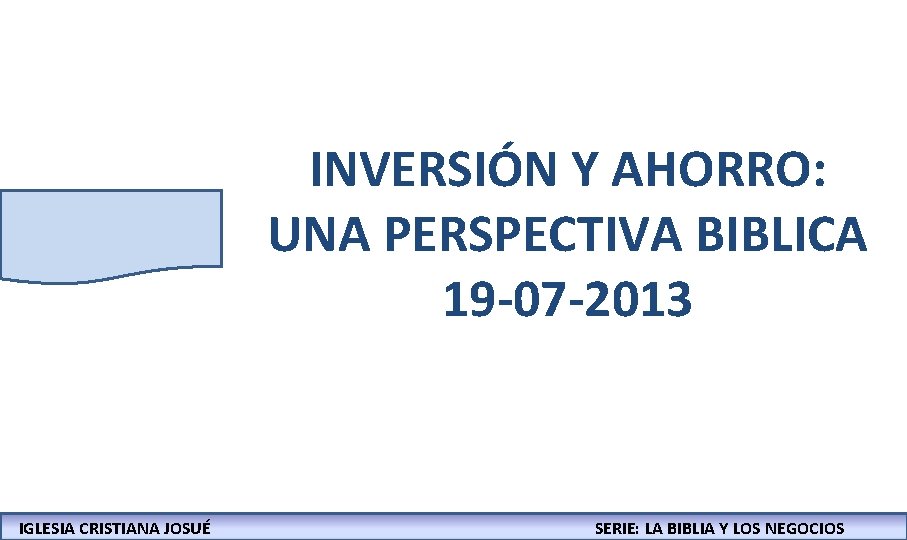 INVERSIÓN Y AHORRO:
UNA PERSPECTIVA BIBLICA
19-07-2013

IGLESIA CRISTIANA JOSUÉ

SERIE: LA BIBLIA Y LOS NEGOCIOS